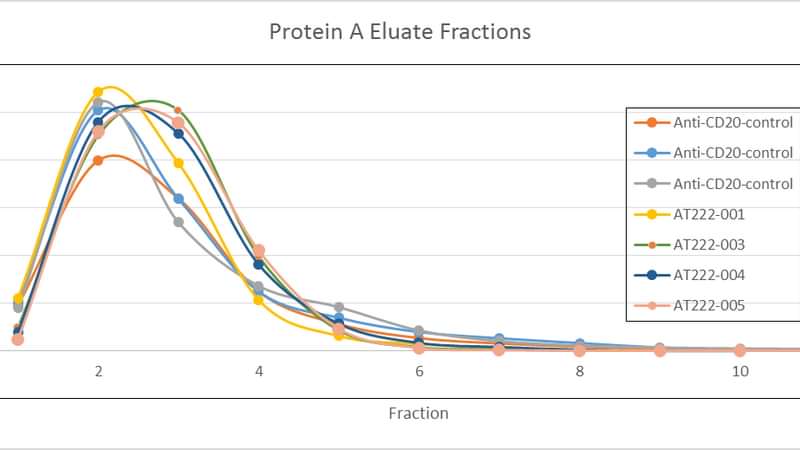 Protein A Eluate Fractions

Anti-CD20-control
Anti-CD20-control
Anti-CD20-control
AT222-001
AT222-003
AT222-004
AT222-005

2
4
6
8
10

Fraction